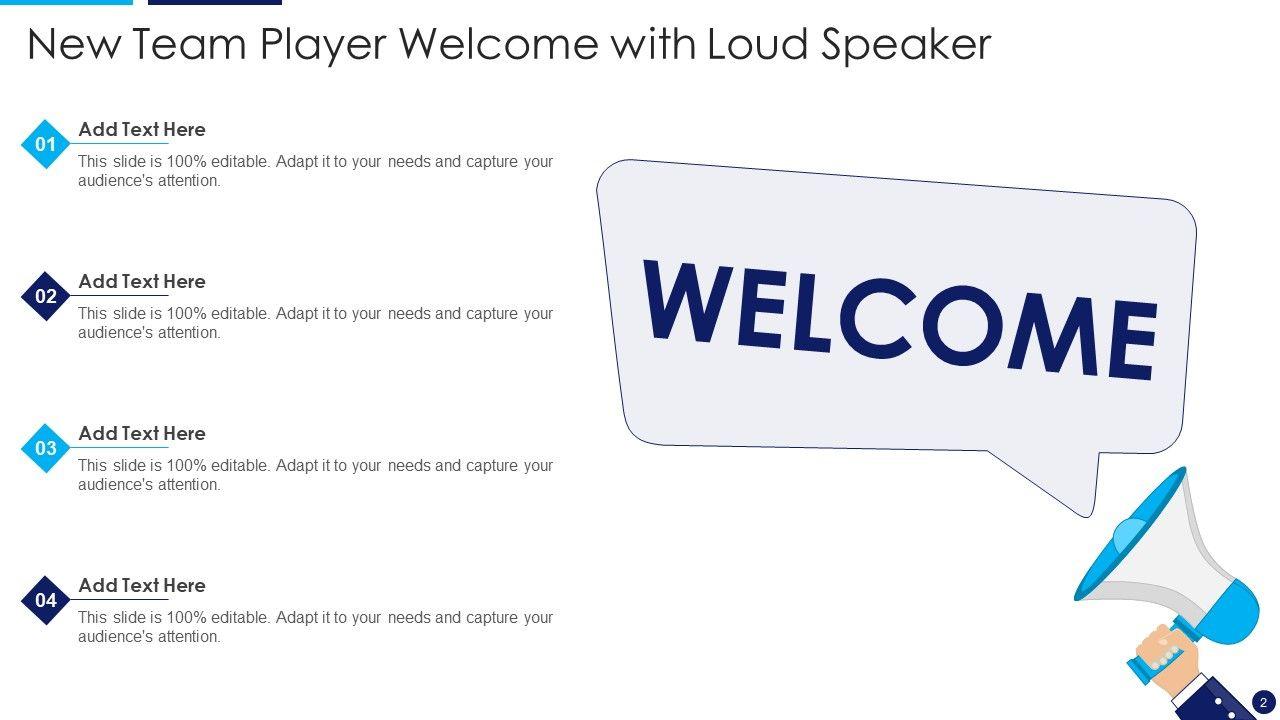 New Team Player Welcome with Loud Speaker

01
Add Text Here
This slide is 100% editable. Adapt it to your needs and capture your audience's attention.

02
Add Text Here
This slide is 100% editable. Adapt it to your needs and capture your audience's attention.

03
Add Text Here
This slide is 100% editable. Adapt it to your needs and capture your audience's attention.

04
Add Text Here
This slide is 100% editable. Adapt it to your needs and capture your audience's attention.

WELCOME

2